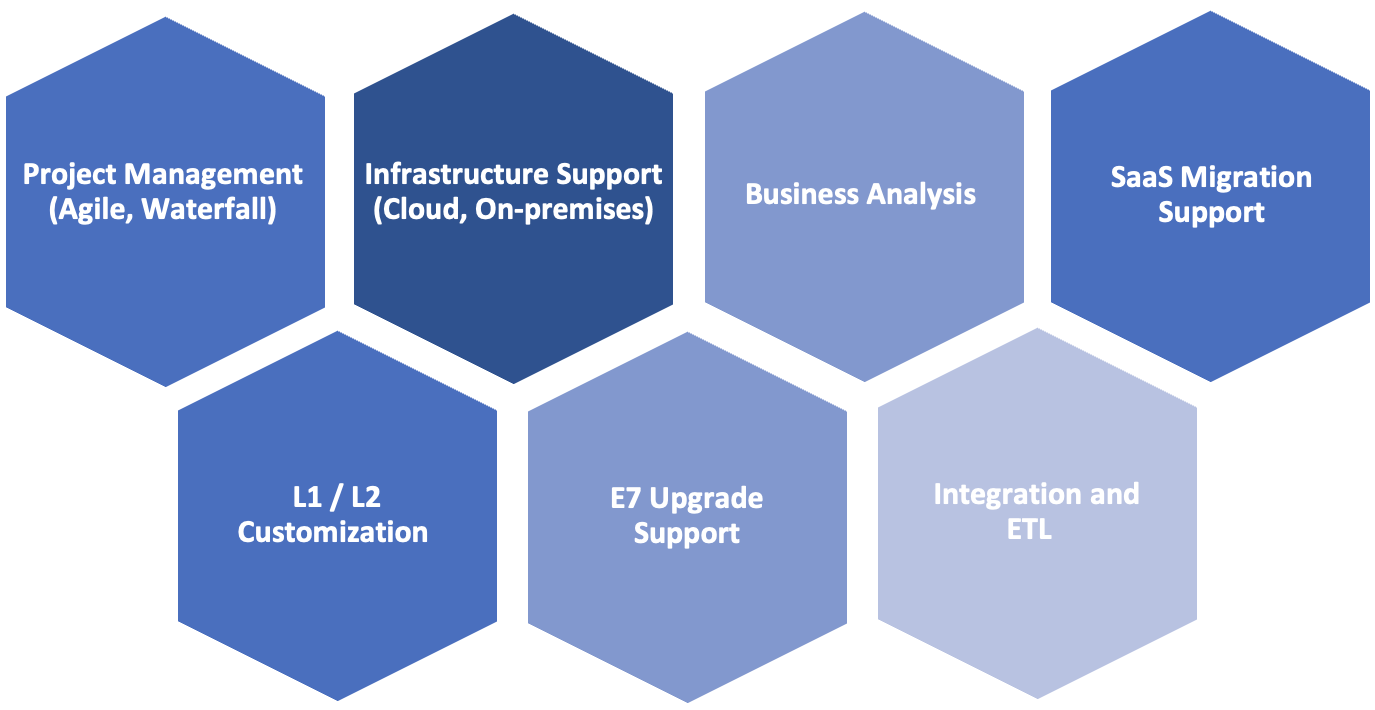 Project Management (Agile, Waterfall)

Infrastructure Support (Cloud, On-premises)

Business Analysis

SaaS Migration Support

L1 / L2 Customization

E7 Upgrade Support

Integration and ETL